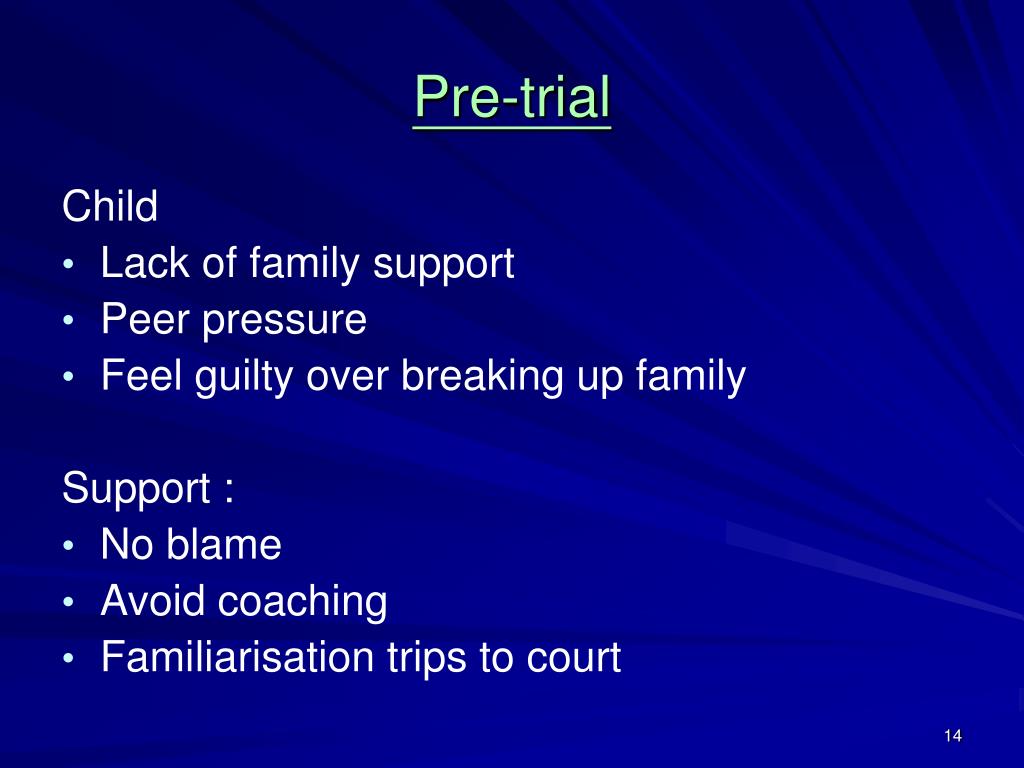 Pre-trial

Child
• Lack of family support
• Peer pressure
• Feel guilty over breaking up family

Support :
• No blame
• Avoid coaching
• Familiarisation trips to court

14